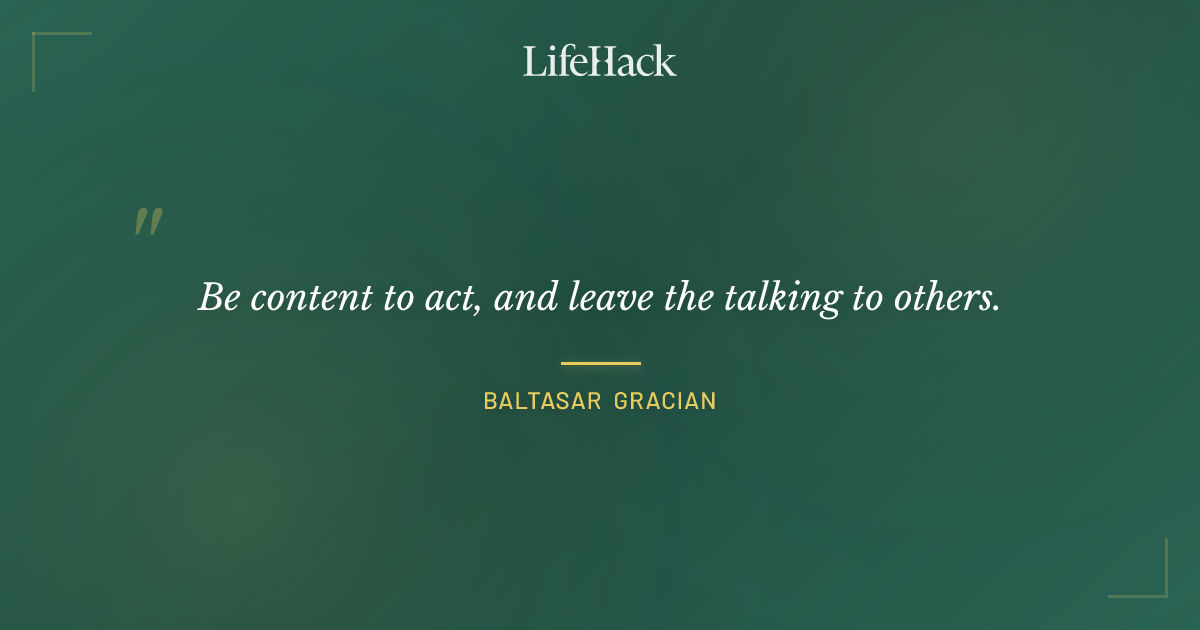 LifeHack

"

Be content to act, and leave the talking to others.

BALTASAR GRACIAN